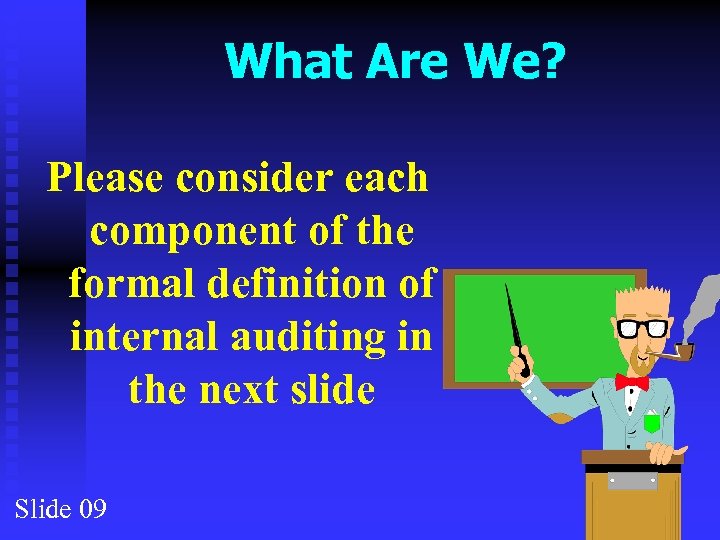 What Are We?

Please consider each component of the formal definition of internal auditing in the next slide

Slide 09